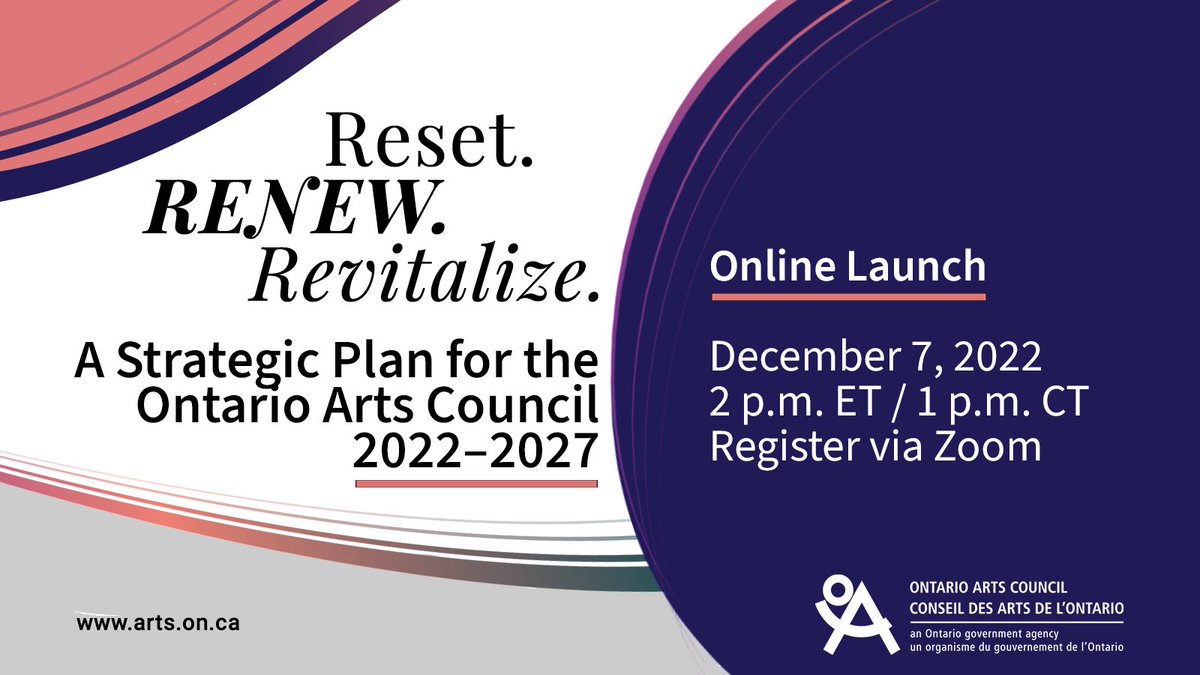 Reset.
RENEW.
Revitalize.

A Strategic Plan for the Ontario Arts Council 2022–2027

Online Launch

December 7, 2022
2 p.m. ET / 1 p.m. CT
Register via Zoom

www.arts.on.ca

ONTARIO ARTS COUNCIL
CONSEIL DES ARTS DE L'ONTARIO
an Ontario government agency
un organisme du gouvernement de l'Ontario